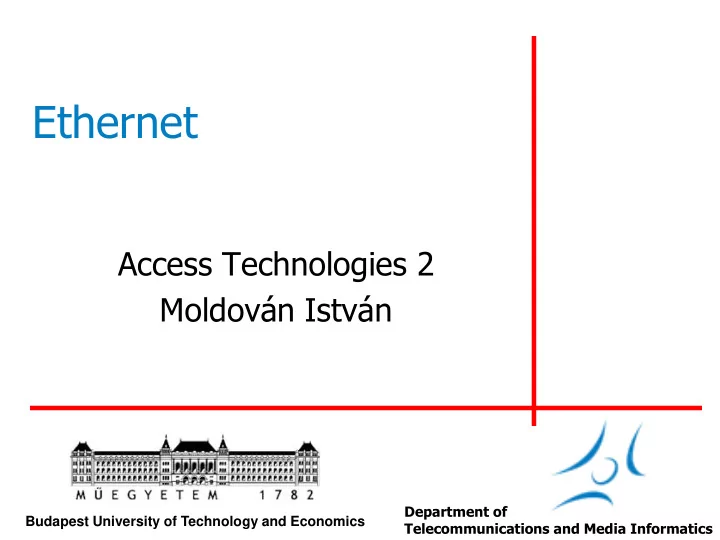 Ethernet

Access Technologies 2
Moldován István

MŰEGYETEM 1782

Budapest University of Technology and Economics

Department of
Telecommunications and Media Informatics